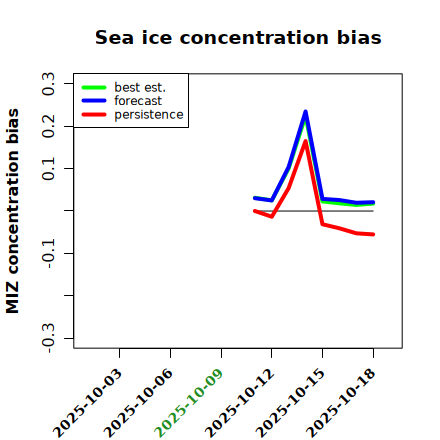 Sea ice concentration bias

best est.
forecast
persistence

MIZ concentration bias

0.3
0.2
0.1
-0.1
-0.3

2025-10-03
2025-10-06
2025-10-09
2025-10-12
2025-10-15
2025-10-18